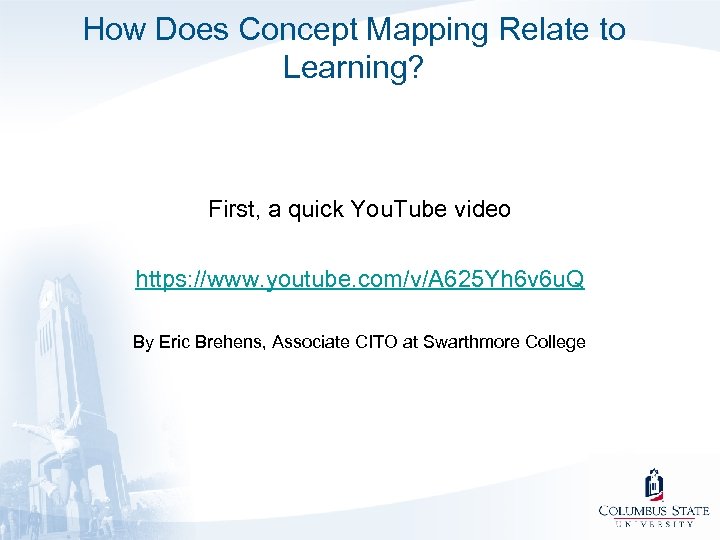 How Does Concept Mapping Relate to Learning?

First, a quick YouTube video

https://www.youtube.com/v/A625Yh6v6uQ

By Eric Brehens, Associate CITO at Swarthmore College

COLUMBUS STATE UNIVERSITY